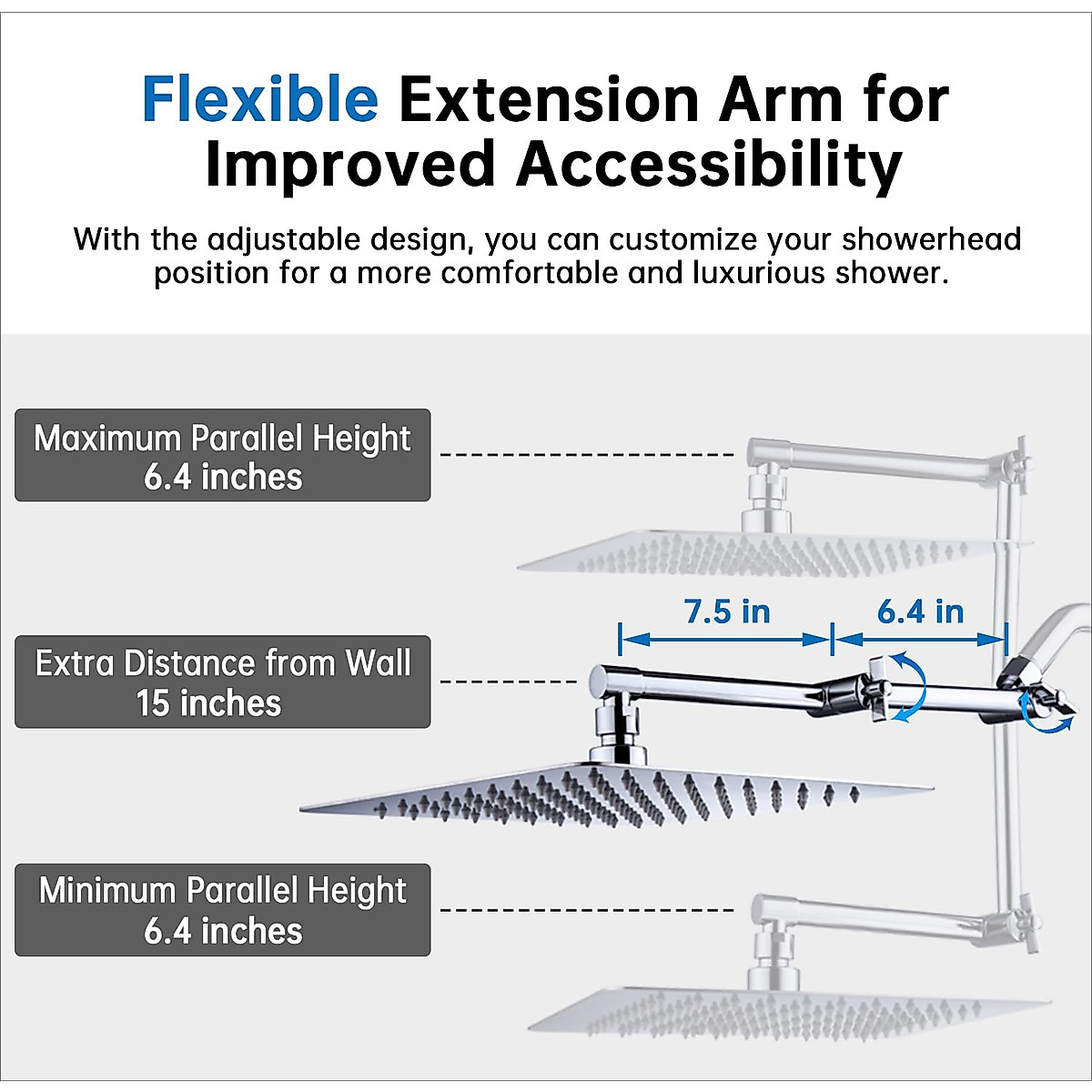 Flexible Extension Arm for Improved Accessibility

With the adjustable design, you can customize your showerhead position for a more comfortable and luxurious shower.

Maximum Parallel Height
6.4 inches

7.5 in

6.4 in

Extra Distance from Wall
15 inches

Minimum Parallel Height
6.4 inches